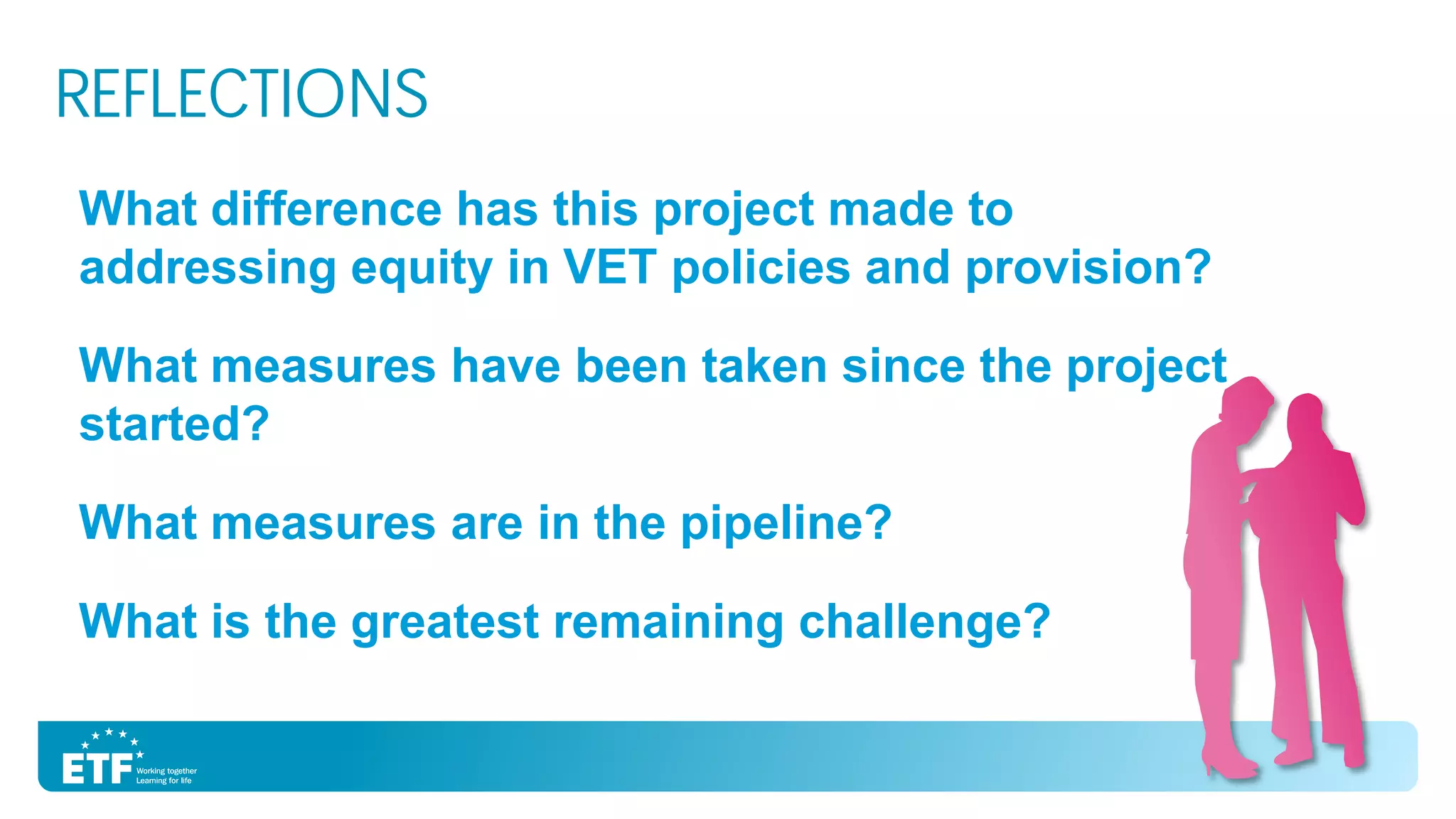 REFLECTIONS

What difference has this project made to addressing equity in VET policies and provision?

What measures have been taken since the project started?

What measures are in the pipeline?

What is the greatest remaining challenge?

ETF Working together Learning for life